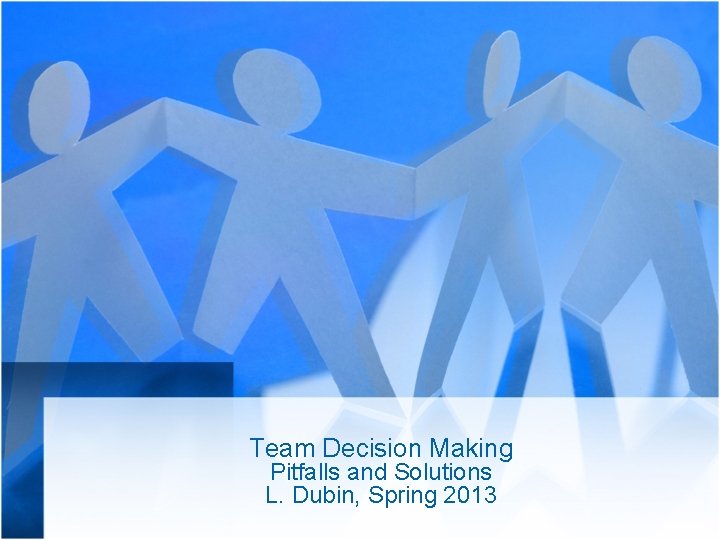 Team Decision Making
Pitfalls and Solutions
L. Dubin, Spring 2013